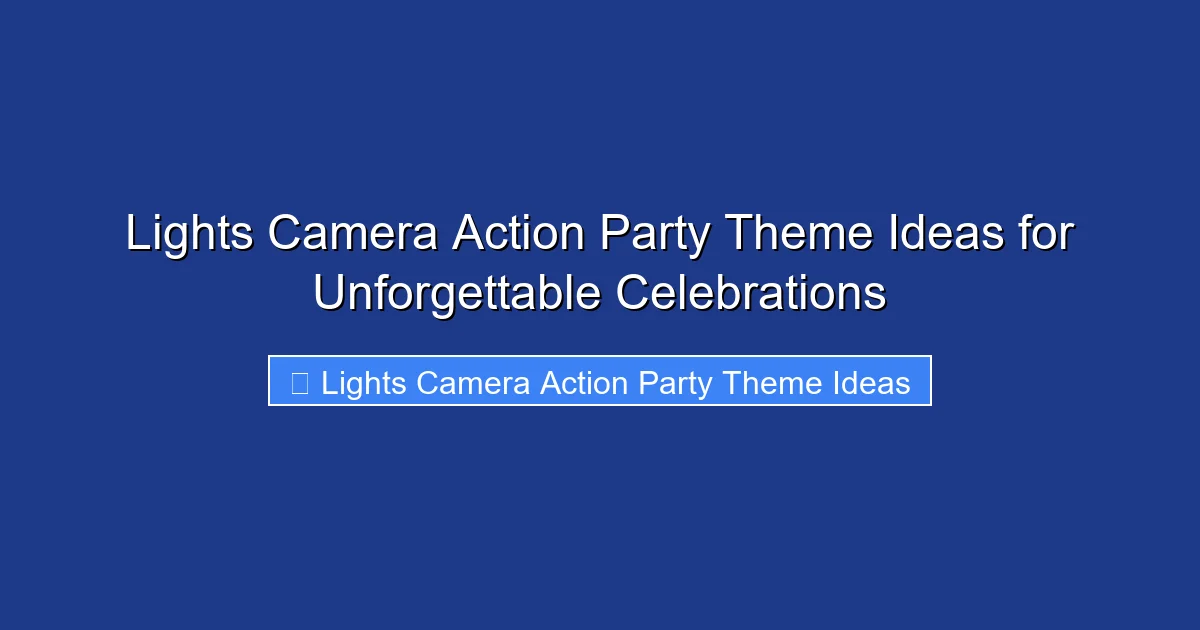 Lights Camera Action Party Theme Ideas for Unforgettable Celebrations

Lights Camera Action Party Theme Ideas